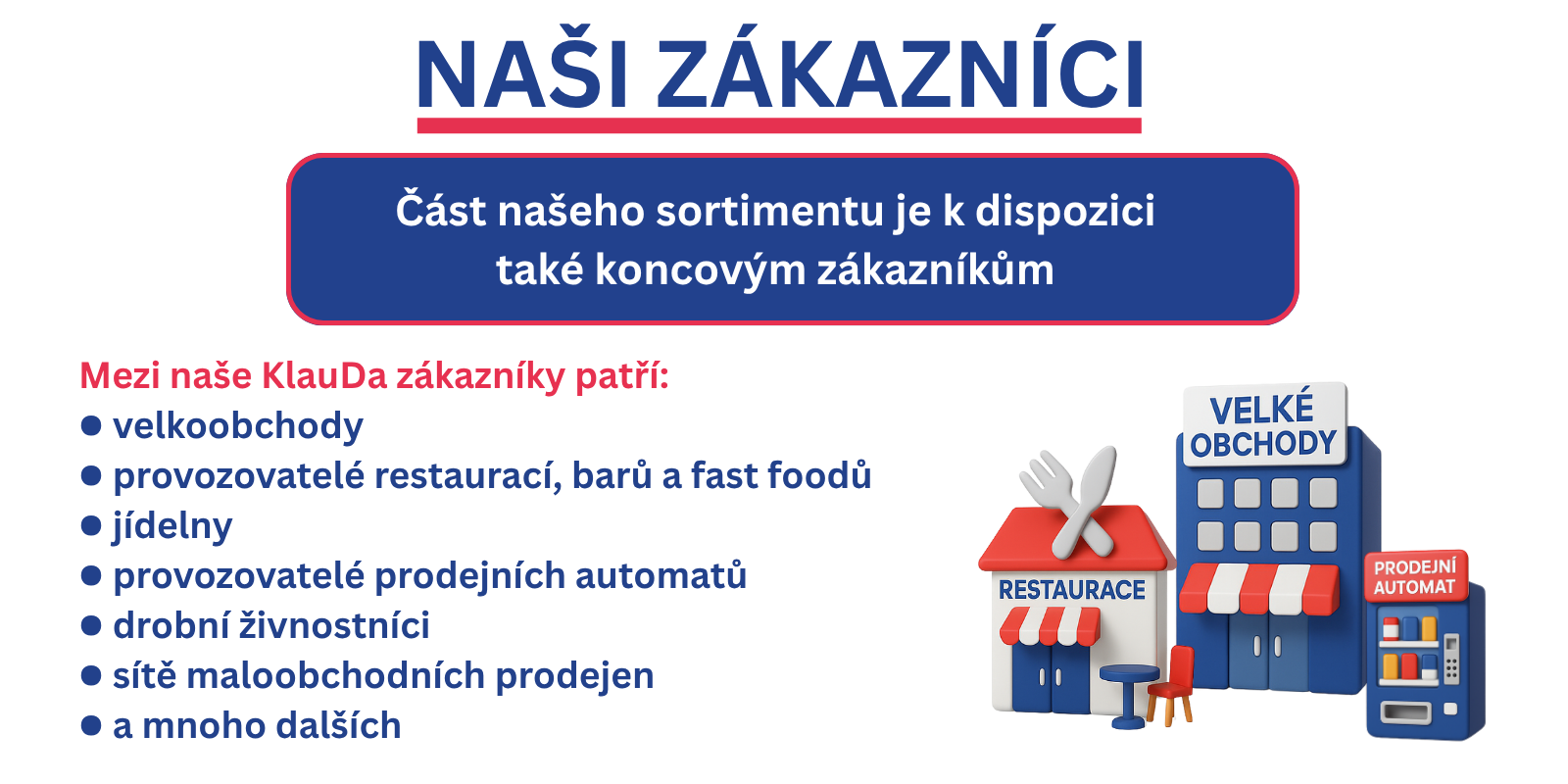 NAŠI ZÁKAZNÍCI

Část našeho sortimentu je k dispozici také koncovým zákazníkům

Mezi naše KlauDa zákazníky patří:
● velkoobchody
● provozovatelé restaurací, barů a fast foodů
● jídelny
● provozovatelé prodejních automatů
● drobní živnostníci
● sítě maloobchodních prodejen
● a mnoho dalších

VELKÉ OBCHODY
RESTAURACE
PRODEJNÍ AUTOMAT